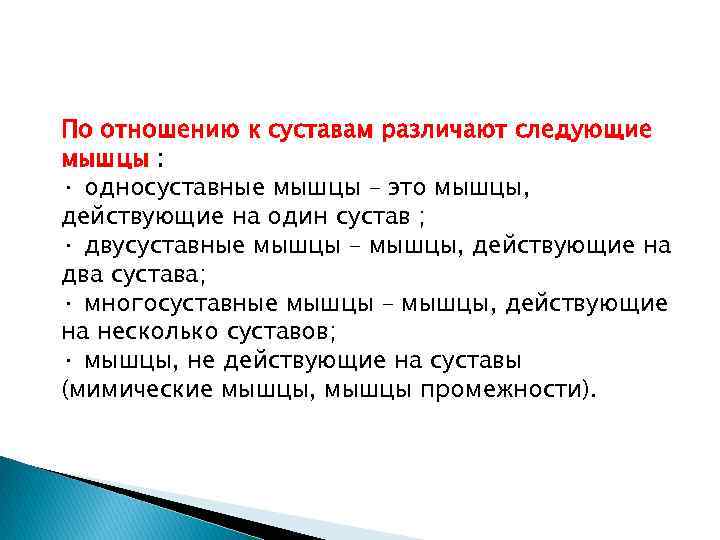 По отношению к суставам различают следующие мышцы :
· односуставные мышцы – это мышцы, действующие на один сустав ;
· двусуставные мышцы – мышцы, действующие на два сустава;
· многосуставные мышцы – мышцы, действующие на несколько суставов;
· мышцы, не действующие на суставы (мимические мышцы, мышцы промежности).